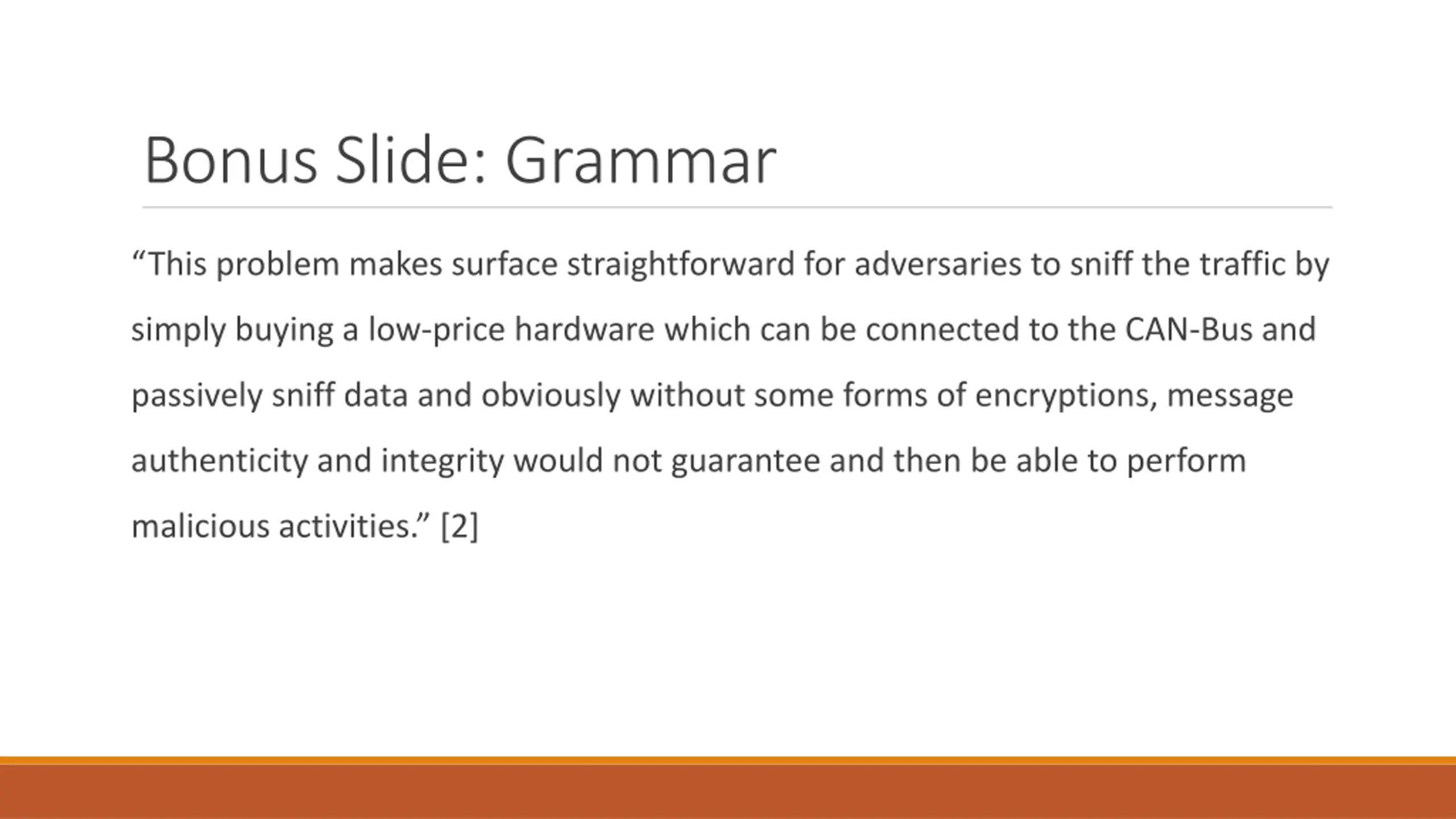 Bonus Slide: Grammar

“This problem makes surface straightforward for adversaries to sniff the traffic by simply buying a low-price hardware which can be connected to the CAN-Bus and passively sniff data and obviously without some forms of encryptions, message authenticity and integrity would not guarantee and then be able to perform malicious activities.” [2]